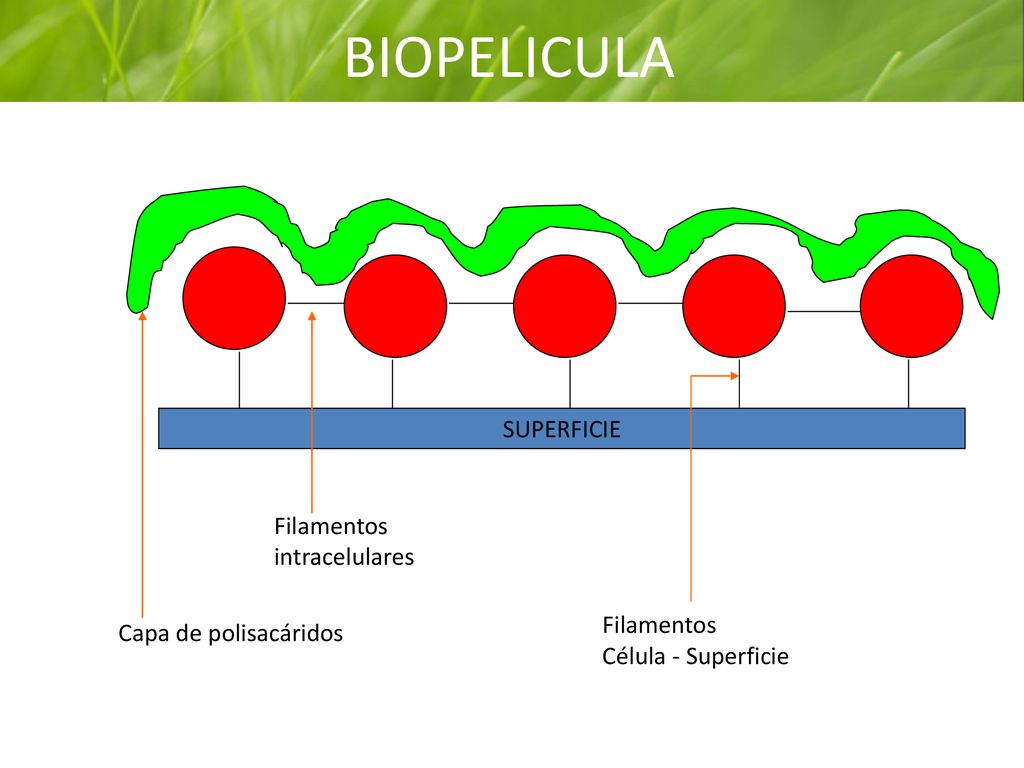 BIOPELICULA

SUPERFICIE

Filamentos intracelulares

Capa de polisacáridos

Filamentos
Célula - Superficie